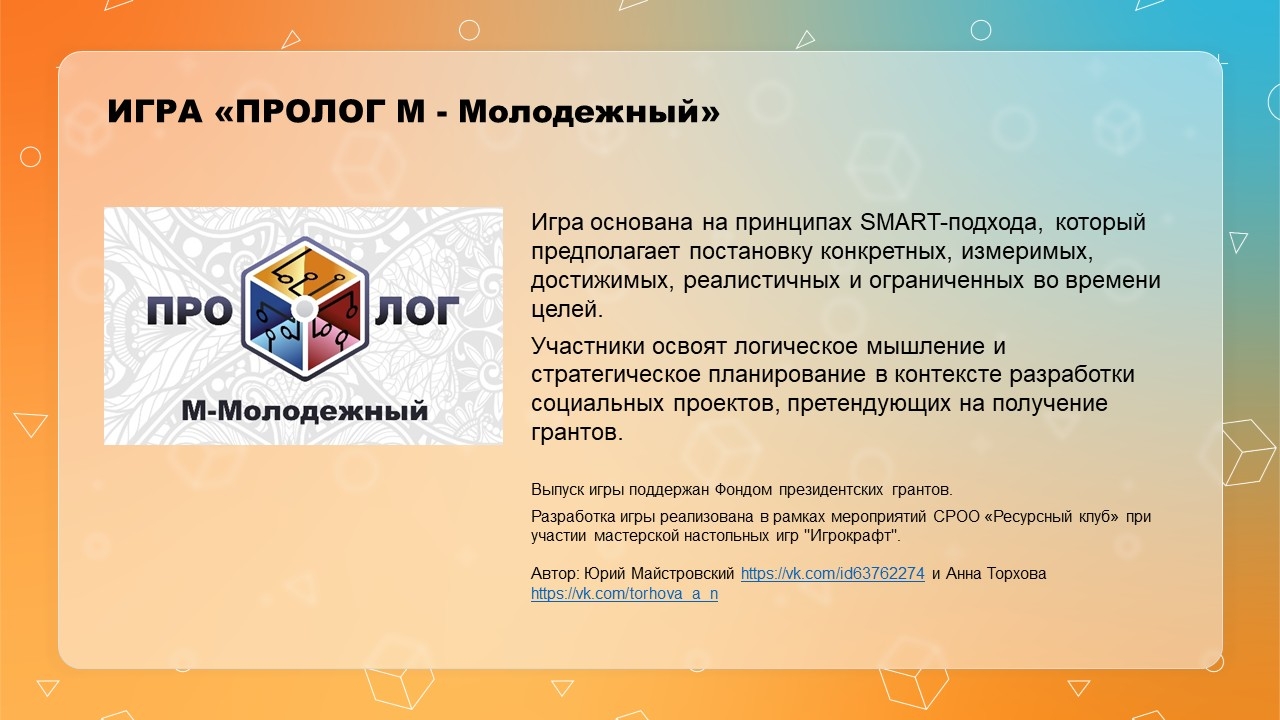 ИГРА «ПРОЛОГ М - Молодежный»

ПРО ЛОГ
М-Молодежный

Игра основана на принципах SMART-подхода, который предполагает постановку конкретных, измеримых, достижимых, реалистичных и ограниченных во времени целей.

Участники освоят логическое мышление и стратегическое планирование в контексте разработки социальных проектов, претендующих на получение грантов.

Выпуск игры поддержан Фондом президентских грантов.

Разработка игры реализована в рамках мероприятий СРОО «Ресурсный клуб» при участии мастерской настольных игр "Игрокрафт".

Автор: Юрий Майстровский https://vk.com/id63762274 и Анна Торхова https://vk.com/torhova_a_n